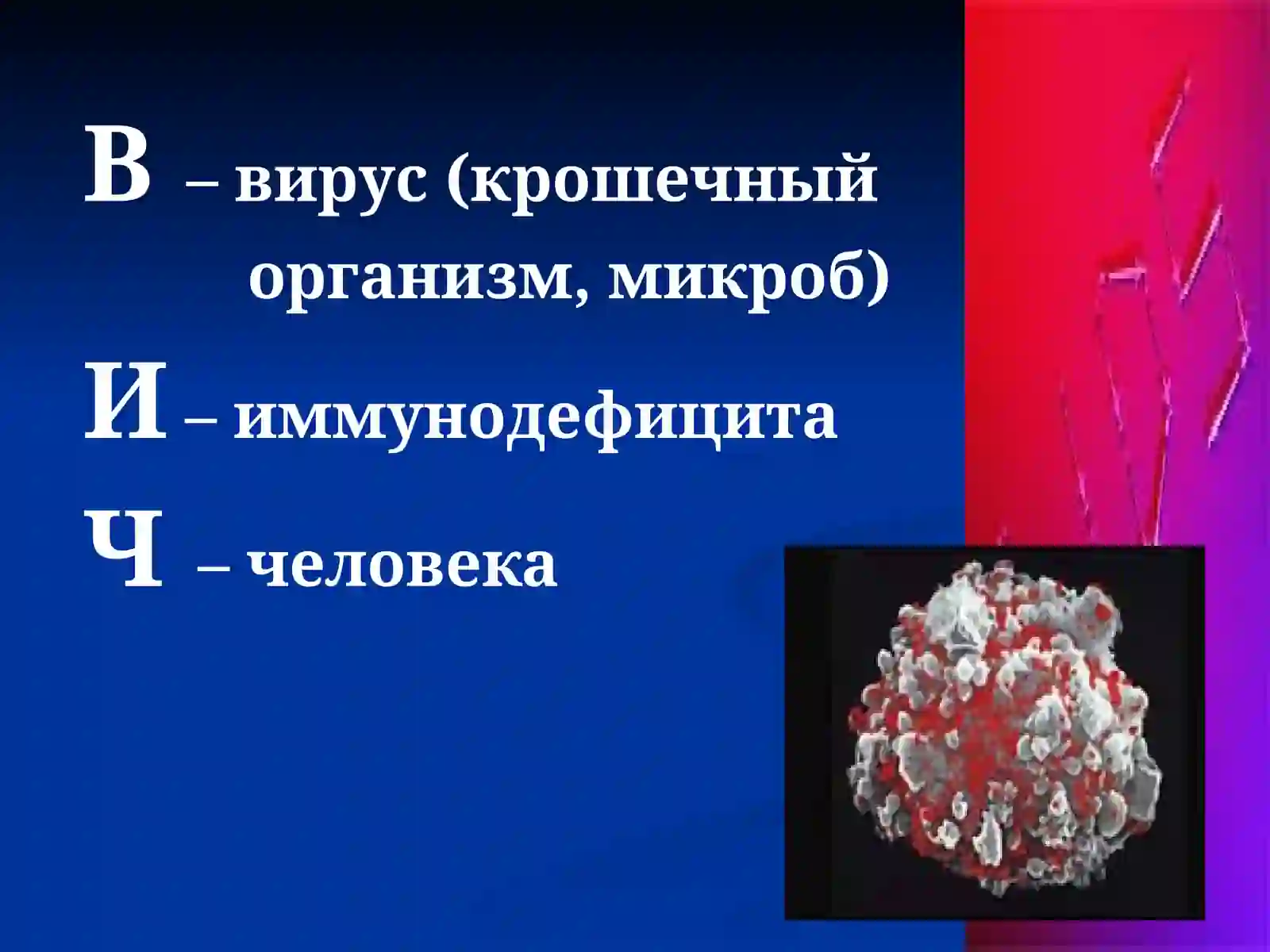 В – вирус (крошечный организм, микроб)

И – иммунодефицита

Ч – человека